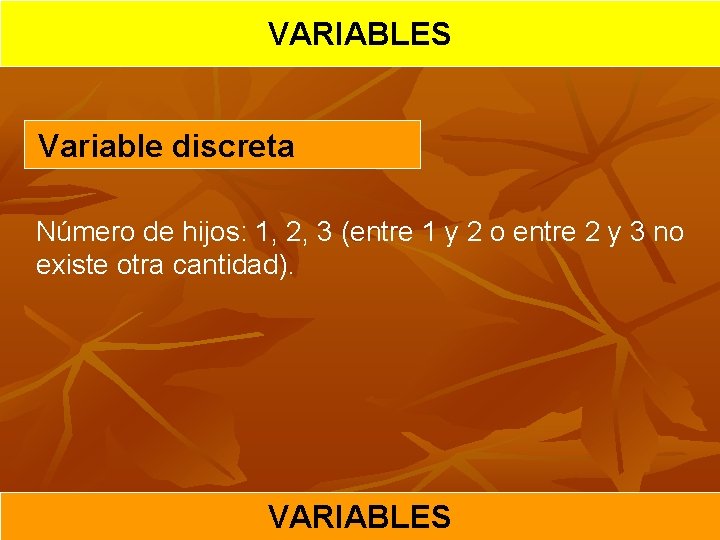 VARIABLES

Variable discreta

Número de hijos: 1, 2, 3 (entre 1 y 2 o entre 2 y 3 no existe otra cantidad).

VARIABLES